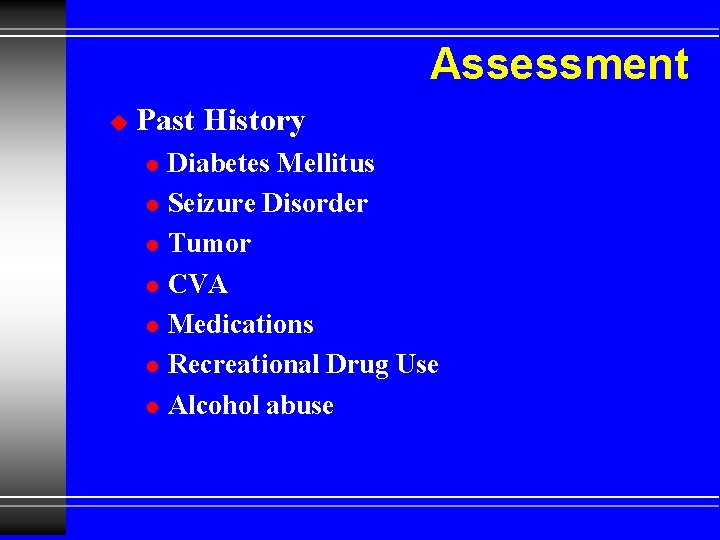 Assessment

Past History

Diabetes Mellitus
Seizure Disorder
Tumor
CVA
Medications
Recreational Drug Use
Alcohol abuse